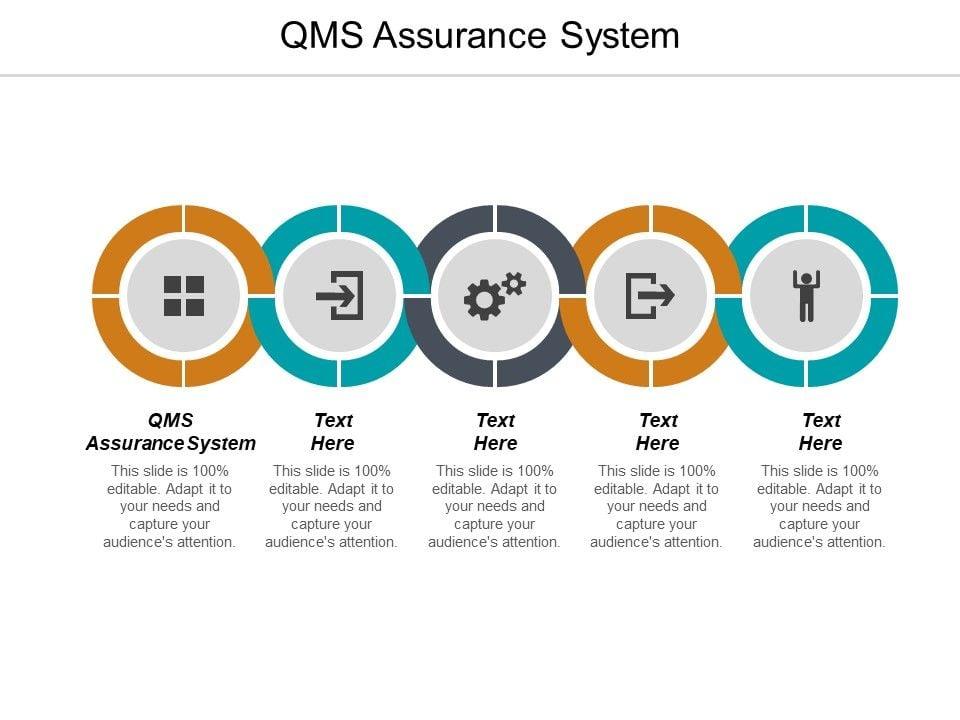 QMS Assurance System

QMS Assurance System
This slide is 100% editable. Adapt it to your needs and capture your audience's attention.

Text Here
This slide is 100% editable. Adapt it to your needs and capture your audience's attention.

Text Here
This slide is 100% editable. Adapt it to your needs and capture your audience's attention.

Text Here
This slide is 100% editable. Adapt it to your needs and capture your audience's attention.

Text Here
This slide is 100% editable. Adapt it to your needs and capture your audience's attention.